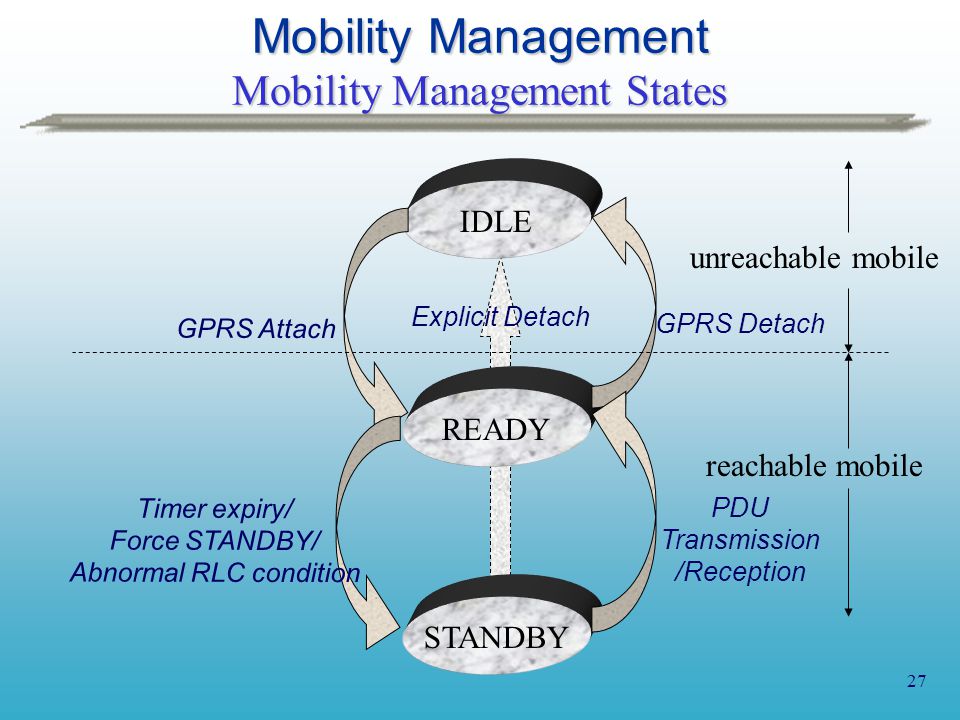 Mobility Management
Mobility Management States

IDLE

unreachable mobile

GPRS Attach

Explicit Detach

GPRS Detach

READY

reachable mobile

Timer expiry/
Force STANDBY/
Abnormal RLC condition

PDU
Transmission
/Reception

STANDBY

27